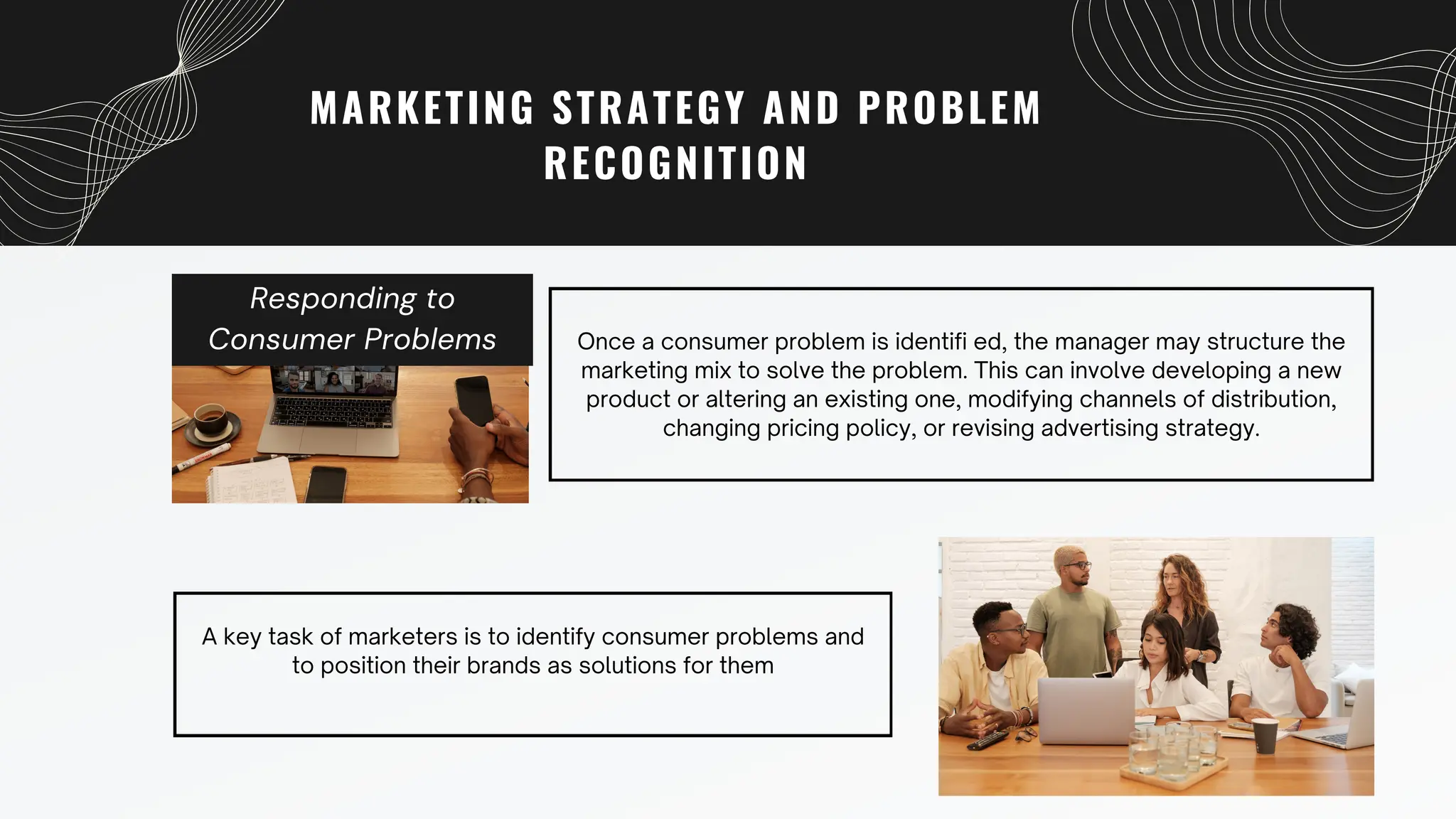 MARKETING STRATEGY AND PROBLEM RECOGNITION

Responding to Consumer Problems

Once a consumer problem is identifi ed, the manager may structure the marketing mix to solve the problem. This can involve developing a new product or altering an existing one, modifying channels of distribution, changing pricing policy, or revising advertising strategy.

A key task of marketers is to identify consumer problems and to position their brands as solutions for them